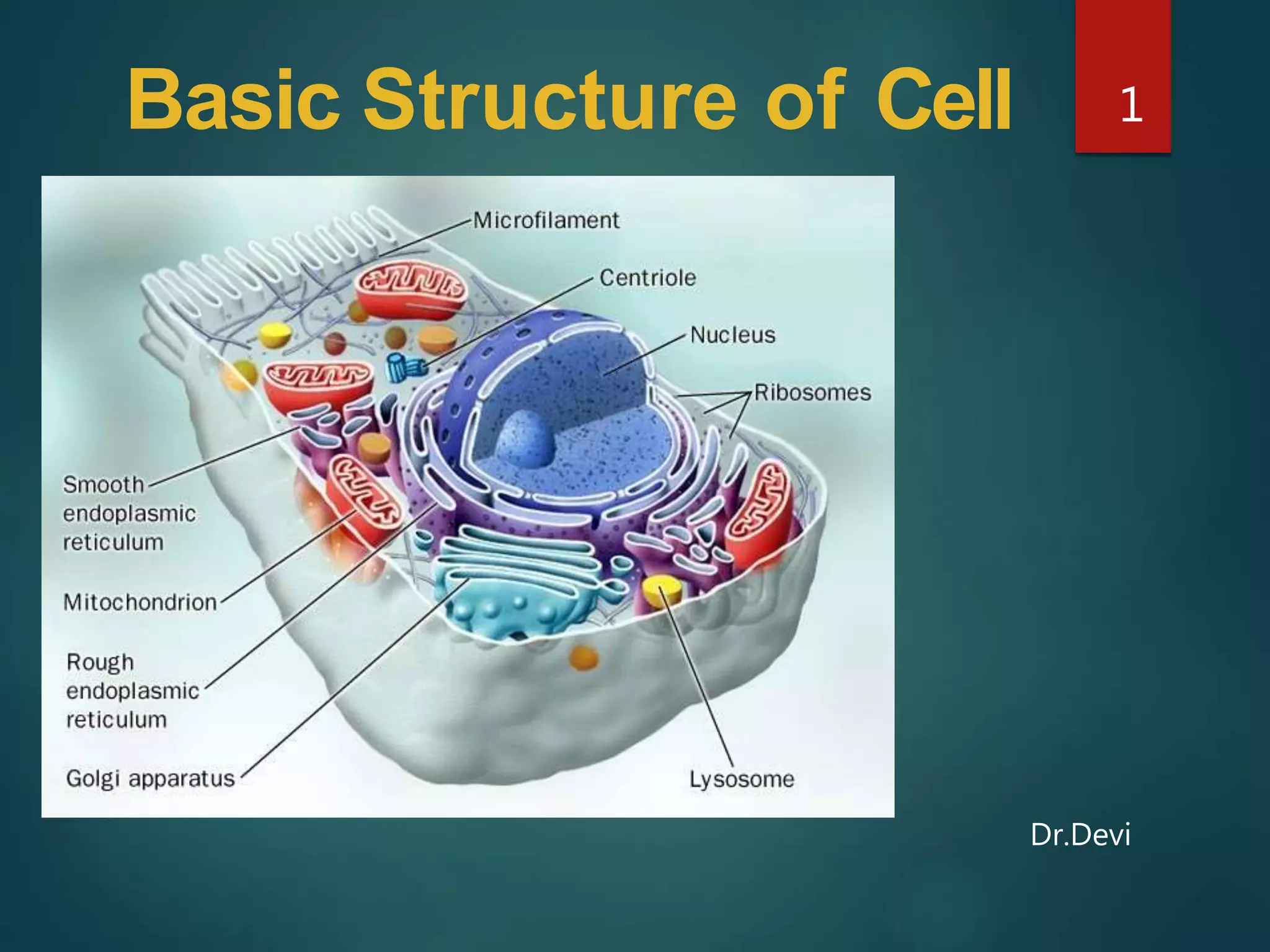 Basic Structure of Cell

1

Microfilament

Centriole

Nucleus

Ribosomes

Smooth endoplasmic reticulum

Mitochondrion

Rough endoplasmic reticulum

Golgi apparatus

Lysosome

Dr.Devi